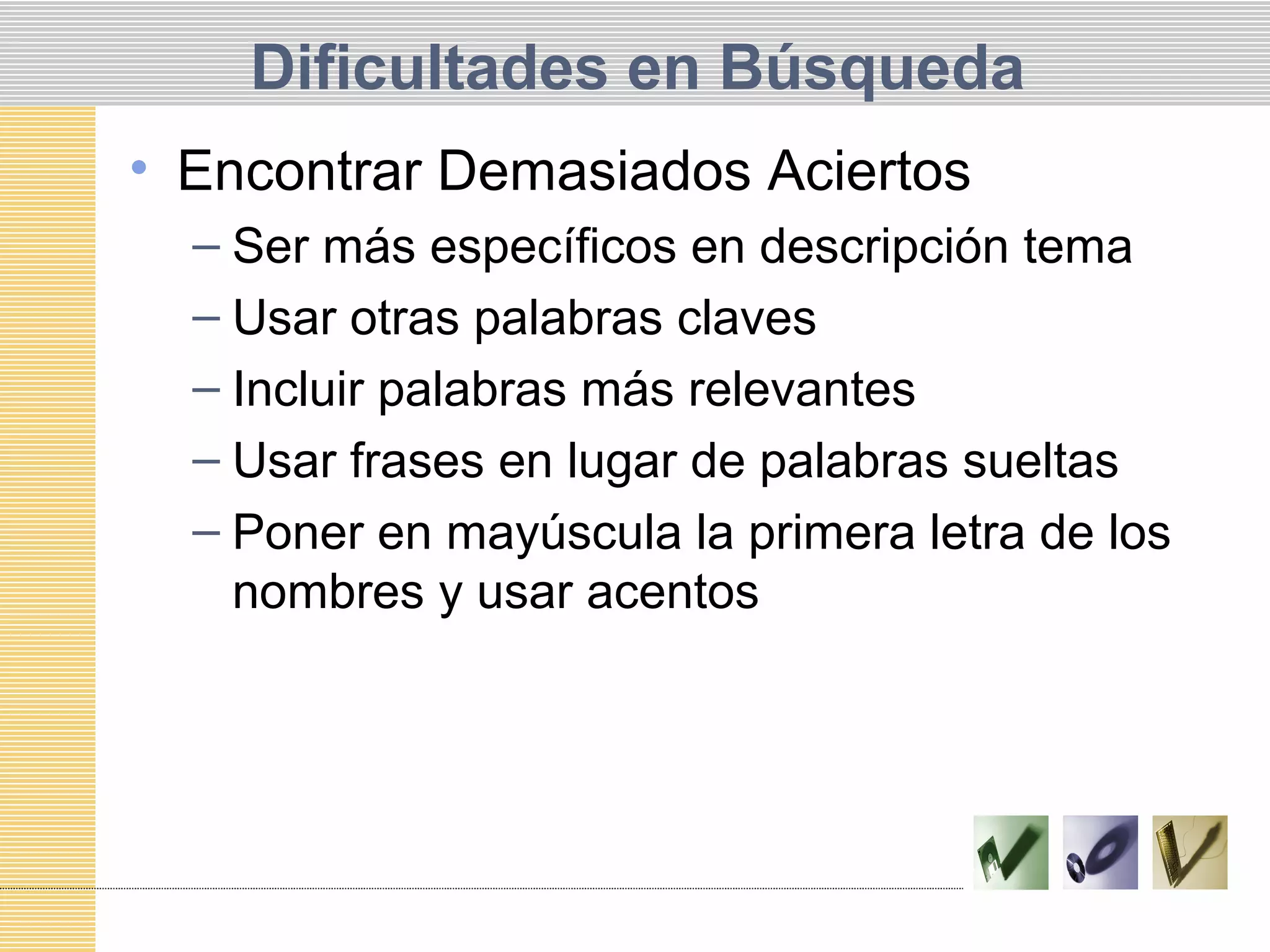 Dificultades en Búsqueda

• Encontrar Demasiados Aciertos
– Ser más específicos en descripción tema
– Usar otras palabras claves
– Incluir palabras más relevantes
– Usar frases en lugar de palabras sueltas
– Poner en mayúscula la primera letra de los nombres y usar acentos